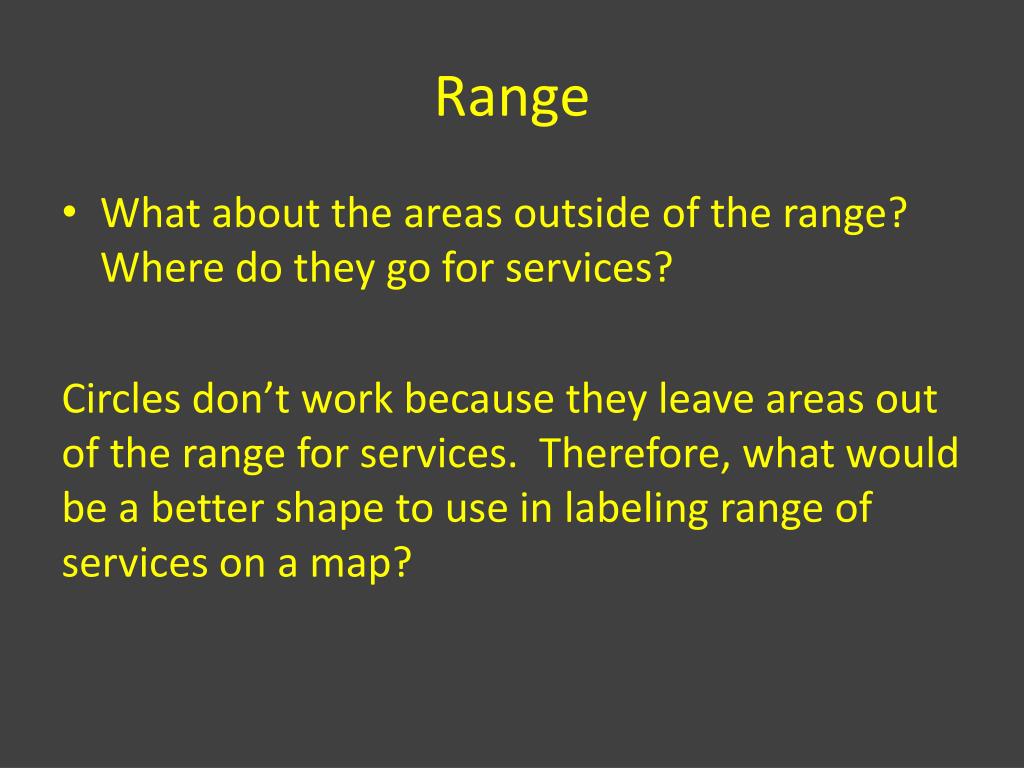 Range

• What about the areas outside of the range? Where do they go for services?

Circles don’t work because they leave areas out of the range for services.  Therefore, what would be a better shape to use in labeling range of services on a map?